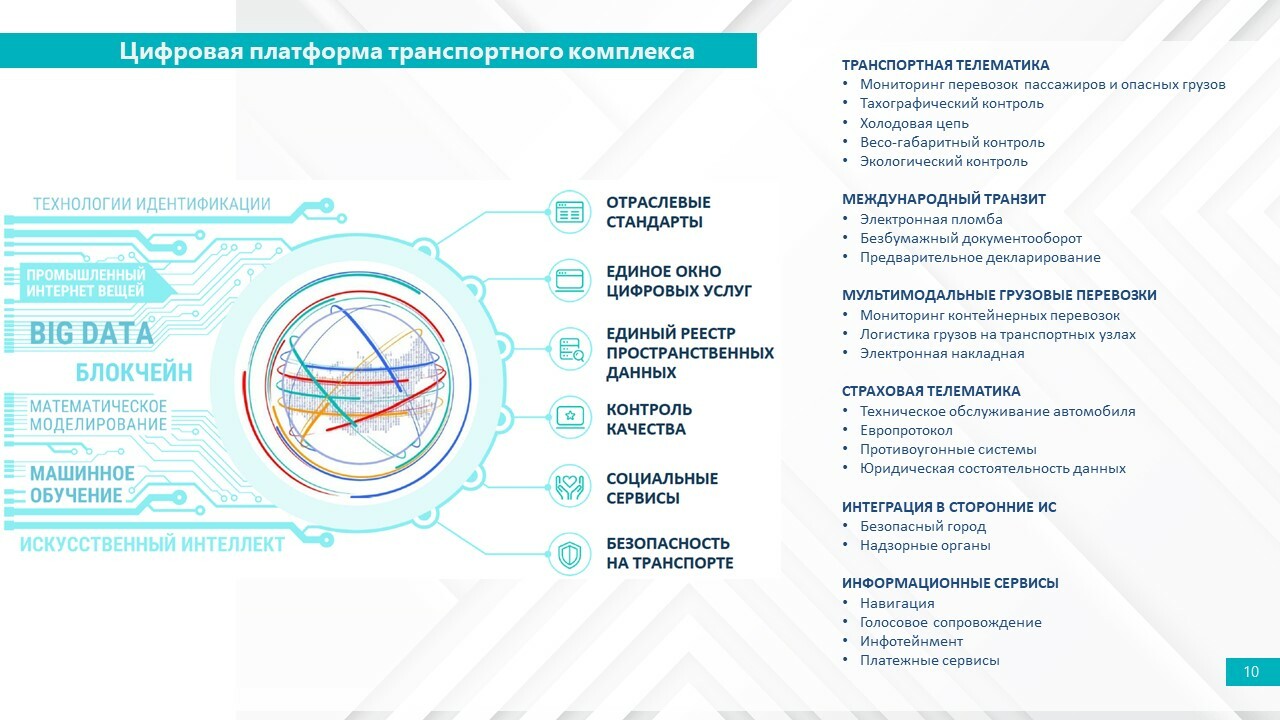 Цифровая платформа транспортного комплекса

ТЕХНОЛОГИИ ИДЕНТИФИКАЦИИ
ПРОМЫШЛЕННЫЙ ИНТЕРНЕТ ВЕЩЕЙ
BIG DATA
БЛОКЧЕЙН
МАТЕМАТИЧЕСКОЕ МОДЕЛИРОВАНИЕ
МАШИННОЕ ОБУЧЕНИЕ
ИСКУССТВЕННЫЙ ИНТЕЛЛЕКТ

ОТРАСЛЕВЫЕ СТАНДАРТЫ
ЕДИНОЕ ОКНО ЦИФРОВЫХ УСЛУГ
ЕДИНЫЙ РЕЕСТР ПРОСТРАНСТВЕННЫХ ДАННЫХ
КОНТРОЛЬ КАЧЕСТВА
СОЦИАЛЬНЫЕ СЕРВИСЫ
БЕЗОПАСНОСТЬ НА ТРАНСПОРТЕ

ТРАНСПОРТНАЯ ТЕЛЕМАТИКА
• Мониторинг перевозок пассажиров и опасных грузов
• Тахографический контроль
• Холодовая цепь
• Весо-габаритный контроль
• Экологический контроль

МЕЖДУНАРОДНЫЙ ТРАНЗИТ
• Электронная пломба
• Безбумажный документооборот
• Предварительное декларирование

МУЛЬТИМОДАЛЬНЫЕ ГРУЗОВЫЕ ПЕРЕВОЗКИ
• Мониторинг контейнерных перевозок
• Логистика грузов на транспортных узлах
• Электронная накладная

СТРАХОВАЯ ТЕЛЕМАТИКА
• Техническое обслуживание автомобиля
• Европротокол
• Противоугонные системы
• Юридическая состоятельность данных

ИНТЕГРАЦИЯ В СТОРОННИЕ ИС
• Безопасный город
• Надзорные органы

ИНФОРМАЦИОННЫЕ СЕРВИСЫ
• Навигация
• Голосовое сопровождение
• Инфотейнмент
• Платежные сервисы

10